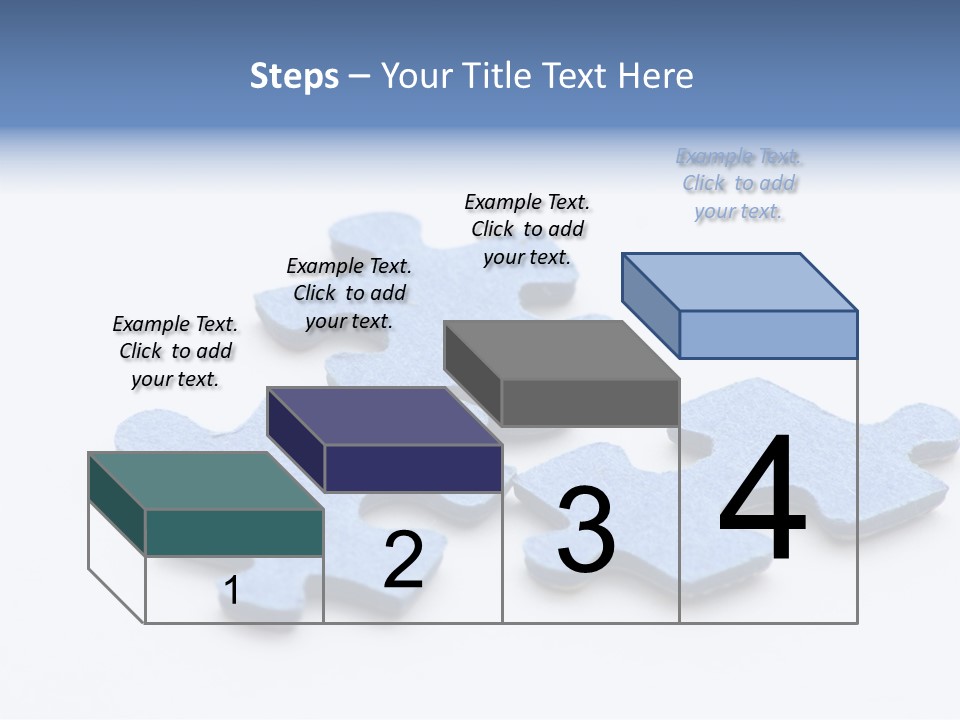 Steps – Your Title Text Here

Example Text. Click to add your text.

Example Text. Click to add your text.

Example Text. Click to add your text.

Example Text. Click to add your text.

1

2

3

4